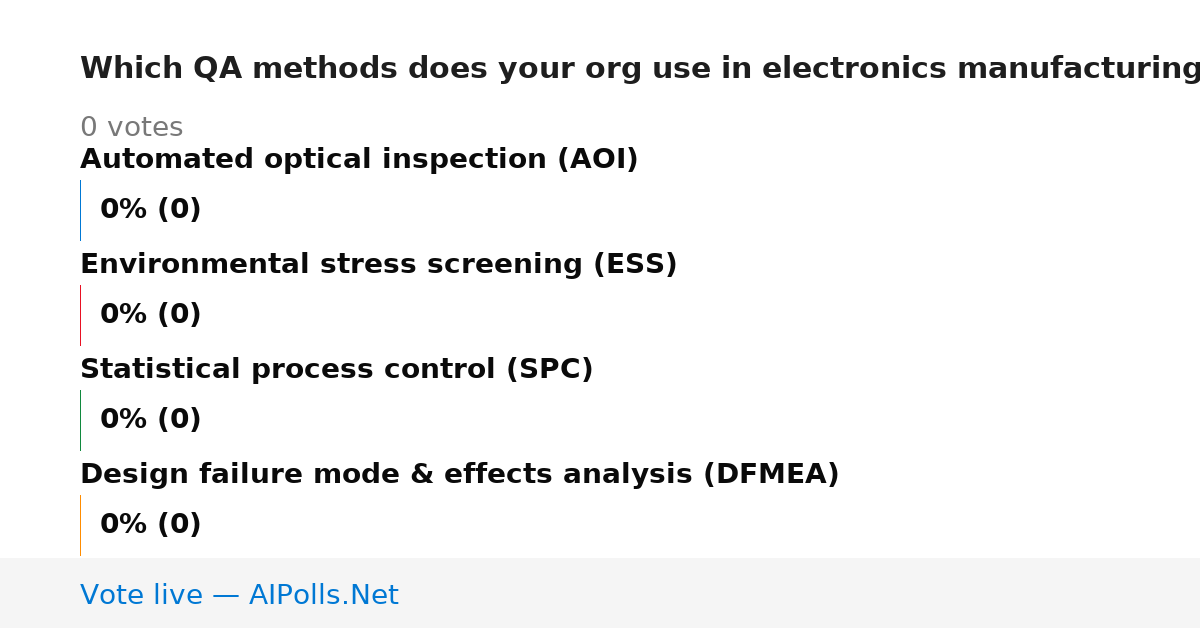 Which QA methods does your org use in electronics manufacturing

0 votes

Automated optical inspection (AOI)

0% (0)

Environmental stress screening (ESS)

0% (0)

Statistical process control (SPC)

0% (0)

Design failure mode & effects analysis (DFMEA)

0% (0)

Vote live — AIPolls.Net